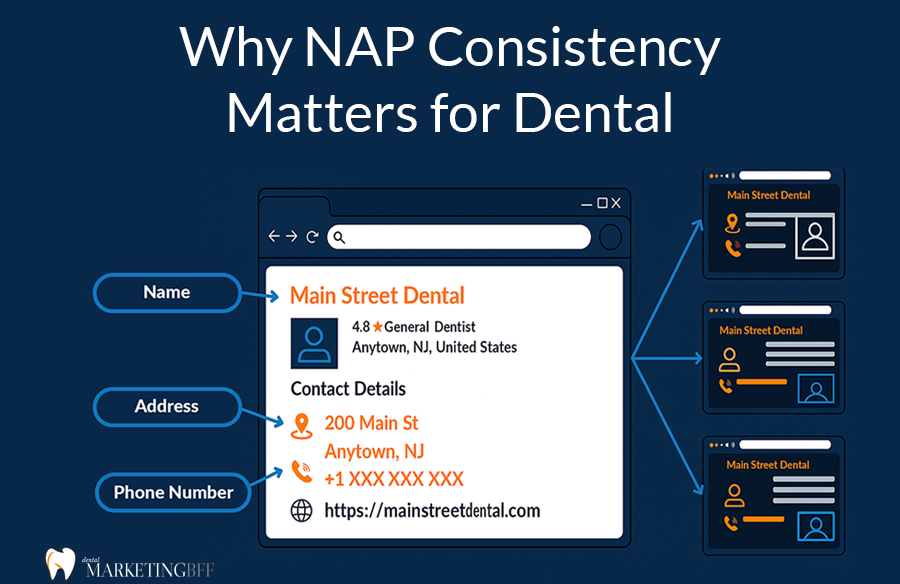 Why NAP Consistency Matters for Dental

Name

Address

Phone Number

Main Street Dental

4.8 ★ General Dentist
Anytown, NJ, United States

Contact Details

200 Main St
Anytown, NJ
+1 XXX XXX XXX
https://mainstreetdental.com

Main Street Dental

Main Street Dental

Main Street Dental

dental MARKETINGBFF